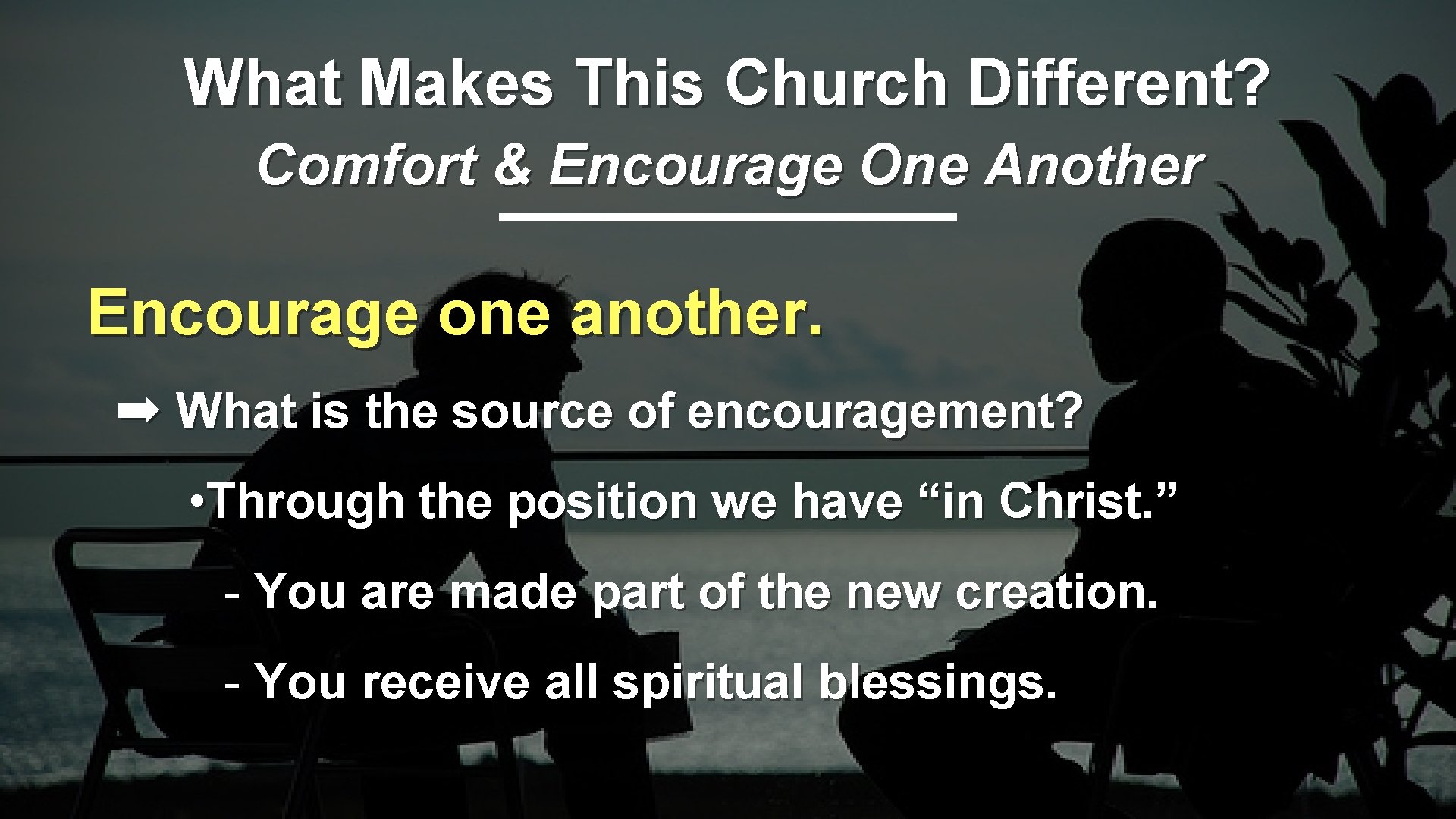 What Makes This Church Different?

Comfort & Encourage One Another

Encourage one another.

➡ What is the source of encouragement?

• Through the position we have “in Christ.”

- You are made part of the new creation.

- You receive all spiritual blessings.